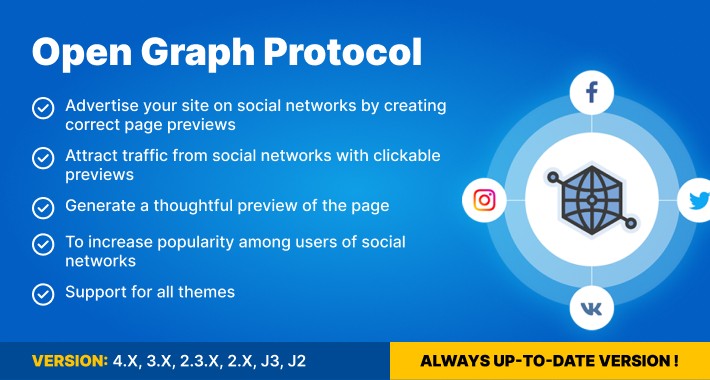 Open Graph Protocol

Advertise your site on social networks by creating correct page previews

Attract traffic from social networks with clickable previews

Generate a thoughtful preview of the page

To increase popularity among users of social networks

Support for all themes

VERSION: 4.X, 3.X, 2.3.X, 2.X, J3, J2

ALWAYS UP-TO-DATE VERSION !